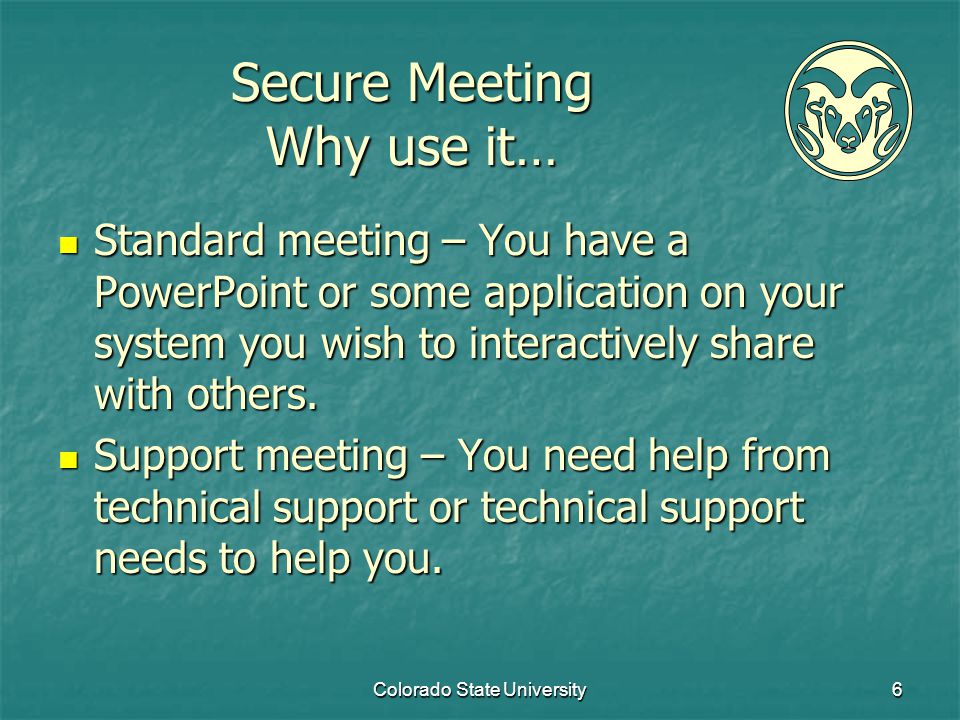 Secure Meeting
Why use it…

- Standard meeting – You have a PowerPoint or some application on your system you wish to interactively share with others.
- Support meeting – You need help from technical support or technical support needs to help you.

Colorado State University

6